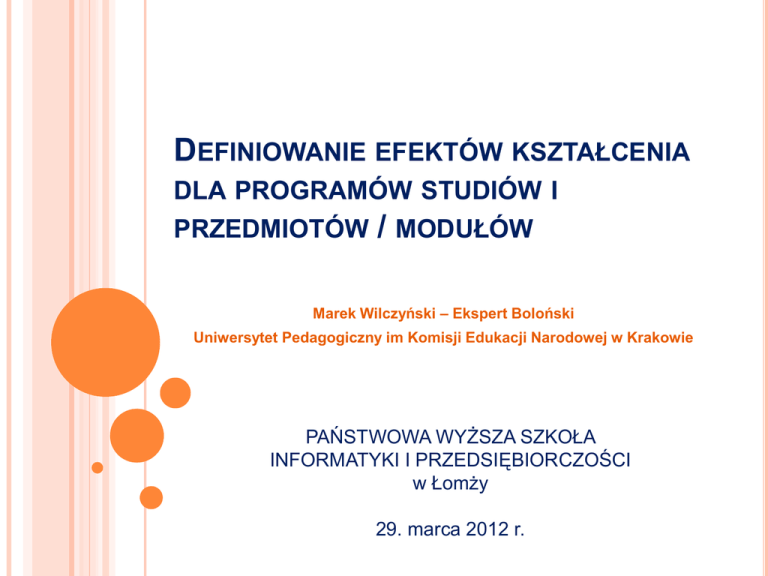 DEFINIOWANIE EFEKTÓW KSZTAŁCENIA DLA PROGRAMÓW STUDIÓW I PRZEDMIOTÓW / MODUŁÓW

Marek Wilczyński – Ekspert Boloński
Uniwersytet Pedagogiczny im Komisji Edukacji Narodowej w Krakowie

PAŃSTWOWA WYŻSZA SZKOŁA
INFORMATYKI I PRZEDSIĘBIORCZOŚCI
w Łomży

29. marca 2012 r.